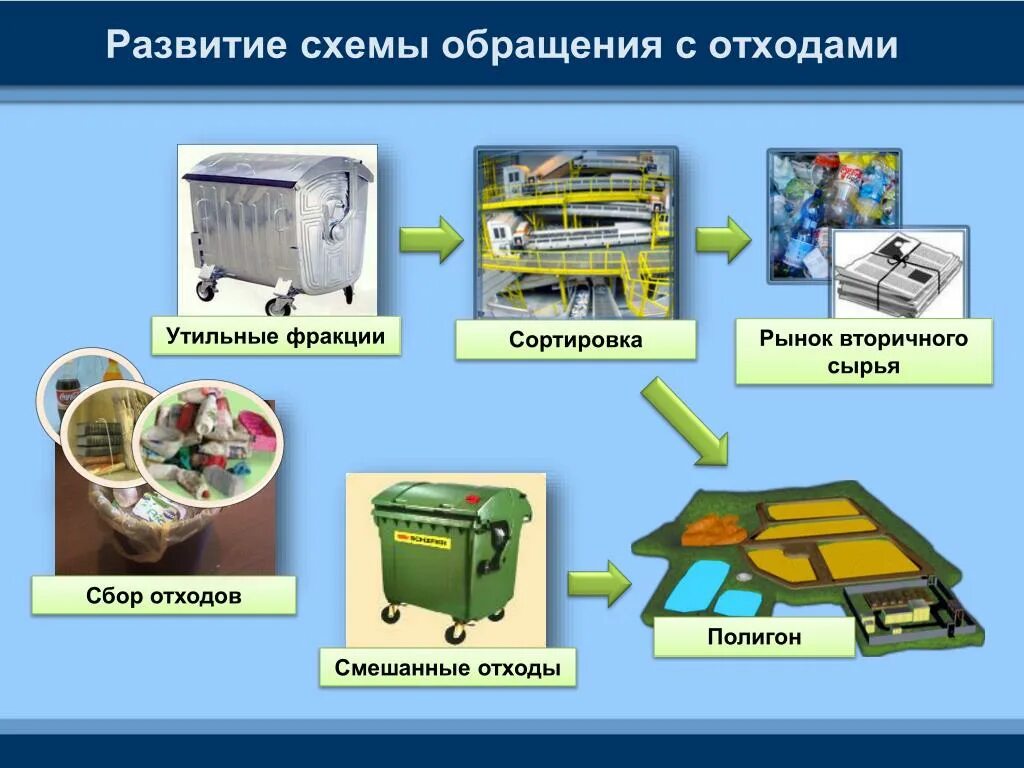 Развитие схемы обращения с отходами

Утильные фракции

Сортировка

Рынок вторичного сырья

Сбор отходов

Смешанные отходы

Полигон